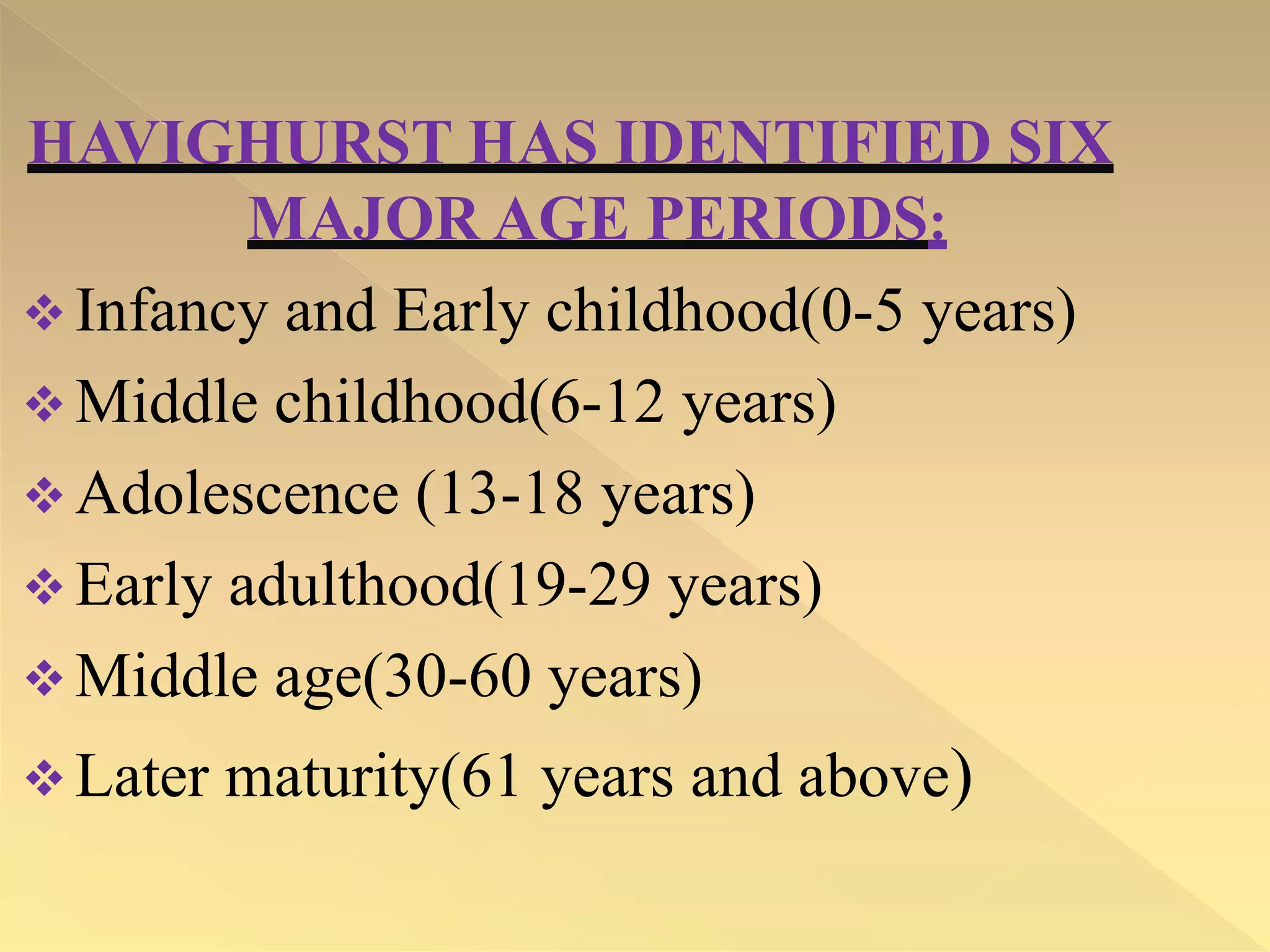 HAVIGHURST HAS IDENTIFIED SIX MAJOR AGE PERIODS:

❖ Infancy and Early childhood(0-5 years)
❖ Middle childhood(6-12 years)
❖ Adolescence (13-18 years)
❖ Early adulthood(19-29 years)
❖ Middle age(30-60 years)
❖ Later maturity(61 years and above)